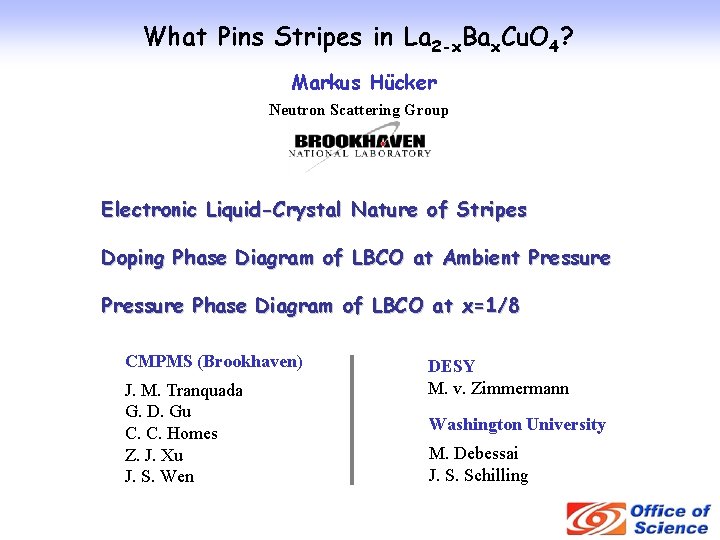 What Pins Stripes in $La_{2-x}Ba_xCuO_4$?

Markus Hücker

Neutron Scattering Group

BROOKHAVEN NATIONAL LABORATORY

Electronic Liquid-Crystal Nature of Stripes

Doping Phase Diagram of LBCO at Ambient Pressure

Pressure Phase Diagram of LBCO at x=1/8

CMPMS (Brookhaven)

J. M. Tranquada
G. D. Gu
C. C. Homes
Z. J. Xu
J. S. Wen

DESY

M. v. Zimmermann

Washington University

M. Debessai
J. S. Schilling

Office of Science